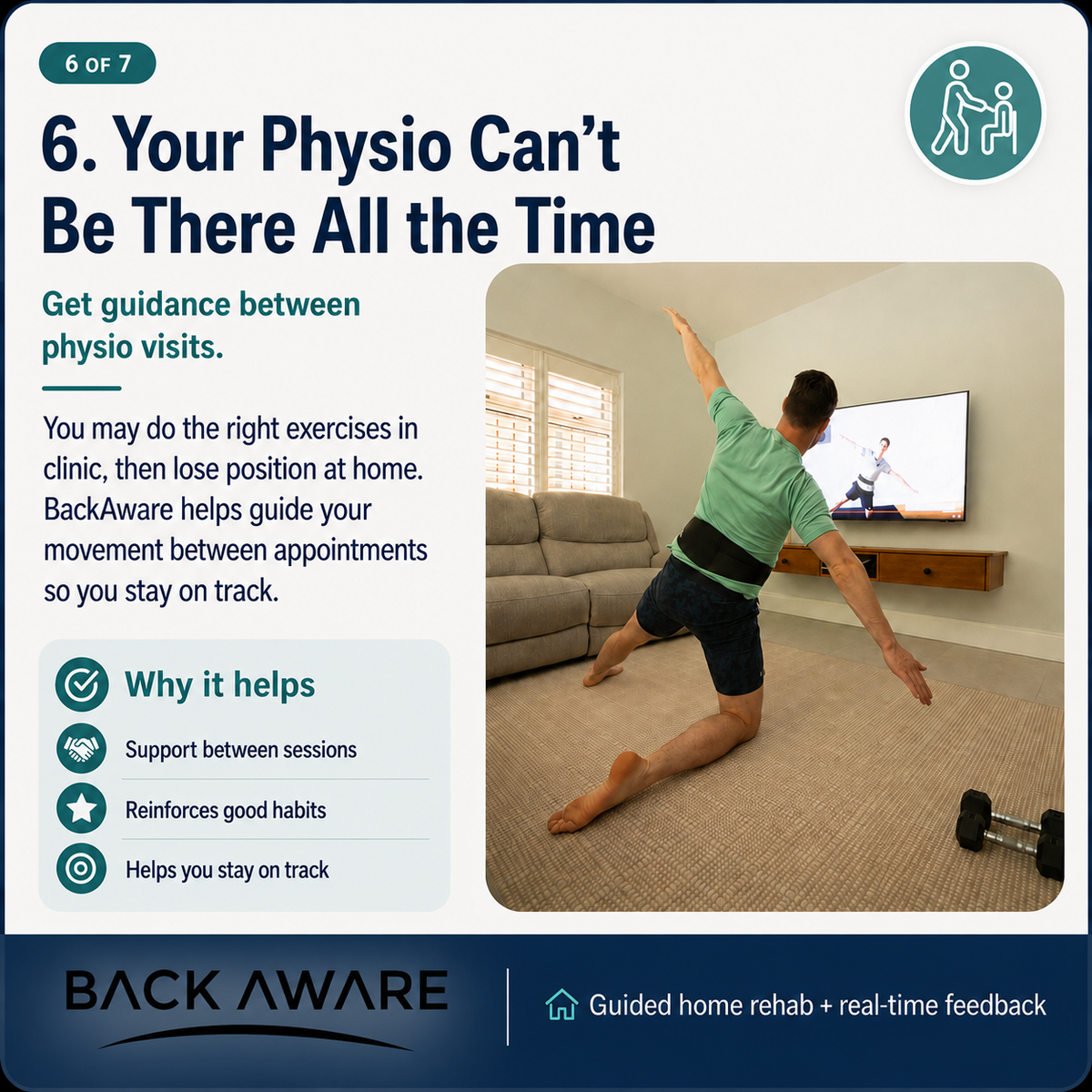 6 OF 7

6. Your Physio Can't Be There All the Time

Get guidance between physio visits.

You may do the right exercises in clinic, then lose position at home. BackAware helps guide your movement between appointments so you stay on track.

Why it helps

Support between sessions

Reinforces good habits

Helps you stay on track

BACK AWARE

Guided home rehab + real-time feedback